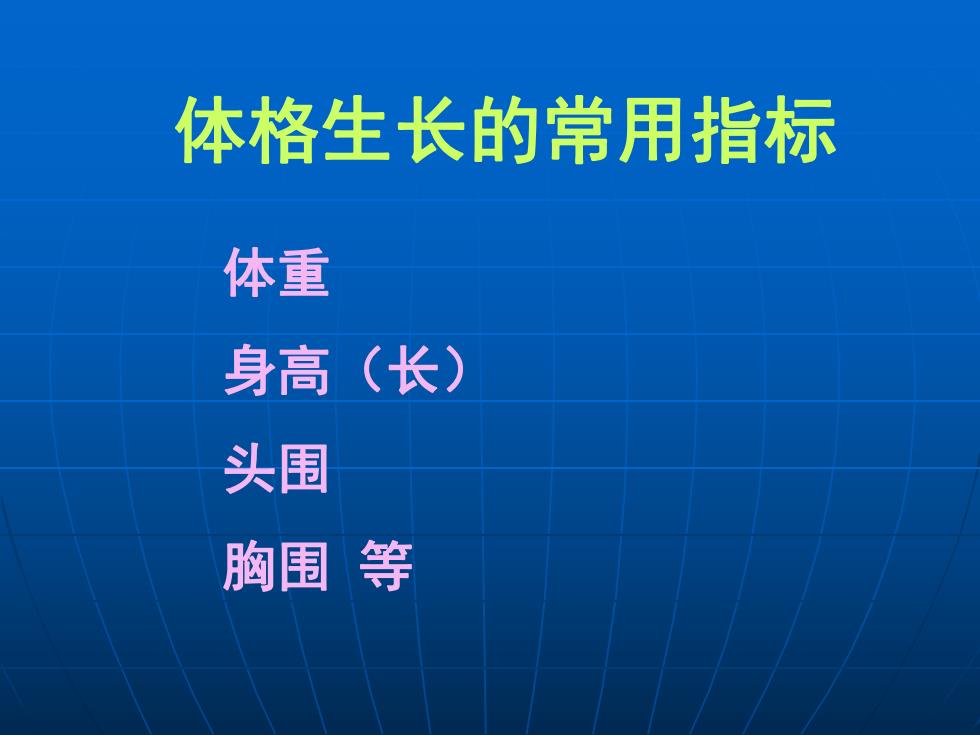 体格生长的常用指标

体重

身高（长）

头围

胸围 等